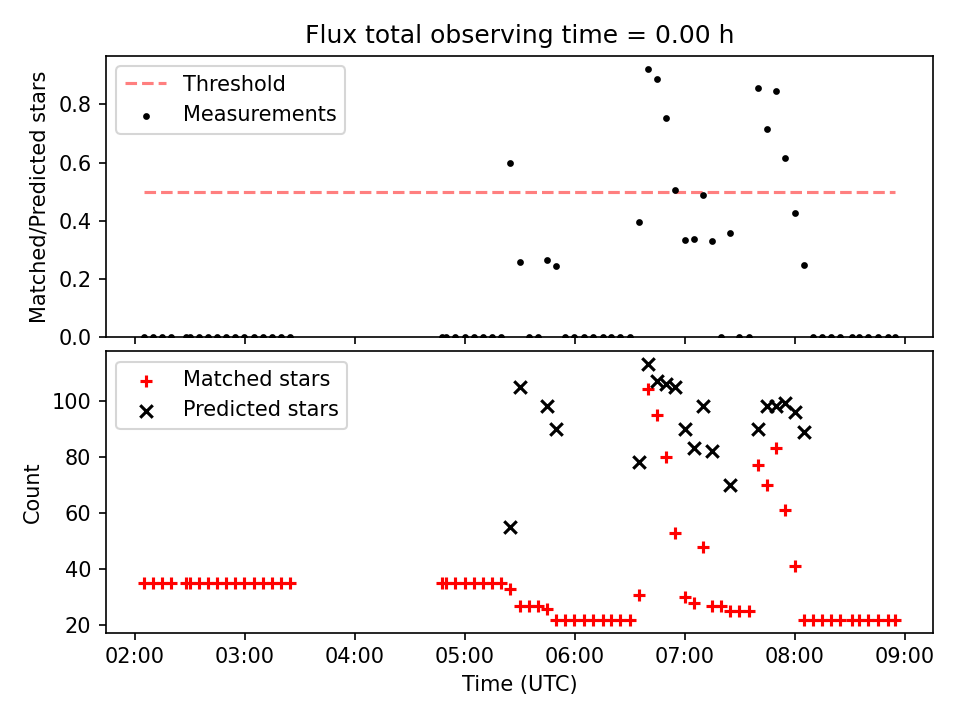 Flux total observing time = 0.00 h

Threshold
Measurements

Matched/Predicted stars

0.8
0.6
0.4
0.2
0.0

Matched stars
Predicted stars

Count

100
80
60
40
20

02:00
03:00
04:00
05:00
06:00
07:00
08:00
09:00

Time (UTC)